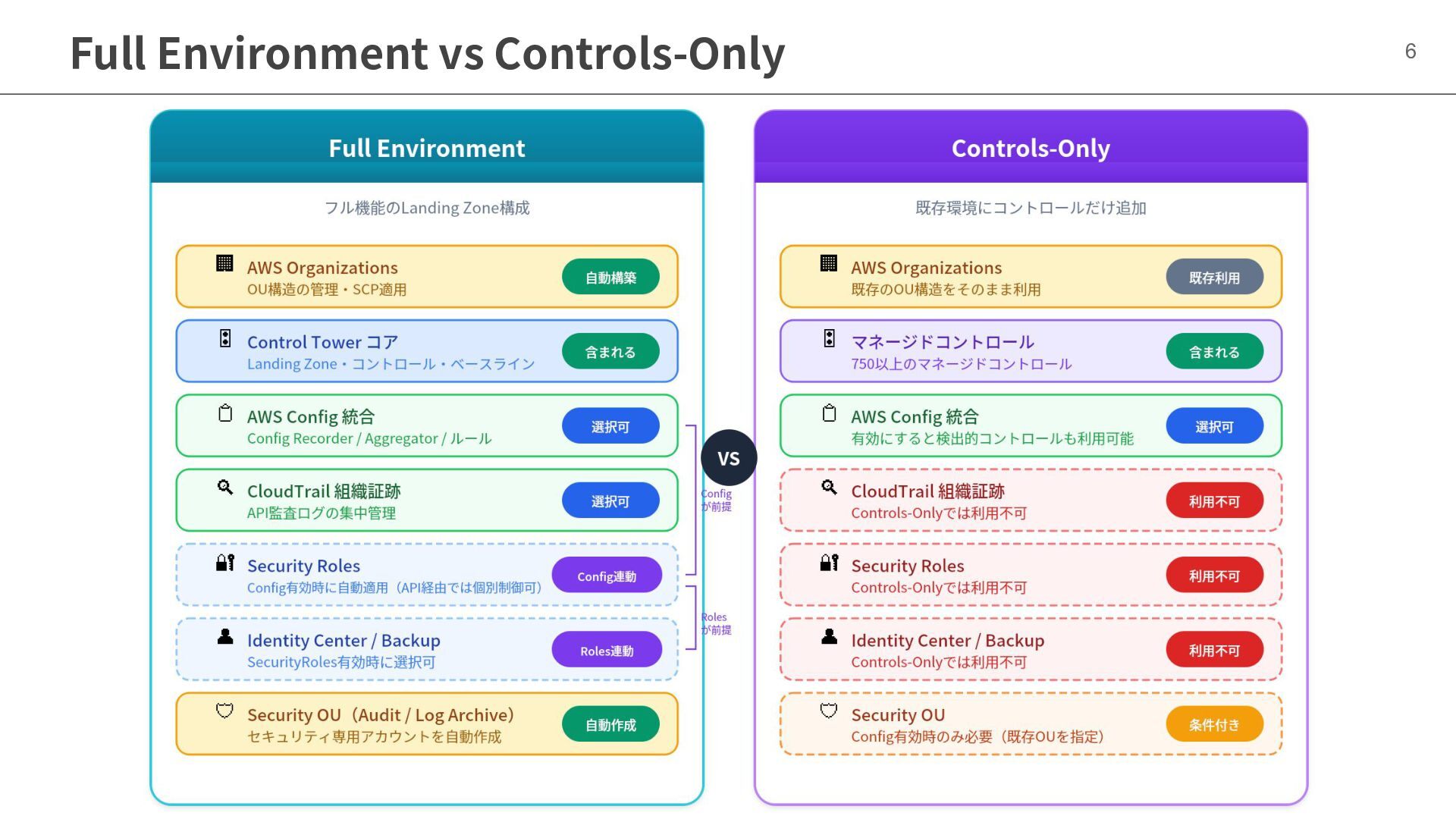 Full Environment vs Controls-Only

6

Full Environment

フル機能のLanding Zone構成

AWS Organizations
OU構造の管理・SCP適用
自動構築

Control Tower コア
Landing Zone・コントロール・ベースライン
含まれる

AWS Config 統合
Config Recorder / Aggregator / ルール
選択可

CloudTrail 組織証跡
API監査ログの集中管理
選択可

Security Roles
Config有効時に自動適用（API経由では個別制御可）
Config連動

Identity Center / Backup
SecurityRoles有効時に選択可
Roles連動

Security OU（Audit / Log Archive）
セキュリティ専用アカウントを自動作成
自動作成

VS

Config が前提

Roles が前提

Controls-Only

既存環境にコントロールだけ追加

AWS Organizations
既存のOU構造をそのまま利用
既存利用

マネージドコントロール
750以上のマネージドコントロール
含まれる

AWS Config 統合
有効にすると検出的コントロールも利用可能
選択可

CloudTrail 組織証跡
Controls-Onlyでは利用不可
利用不可

Security Roles
Controls-Onlyでは利用不可
利用不可

Identity Center / Backup
Controls-Onlyでは利用不可
利用不可

Security OU
Config有効時のみ必要（既存OUを指定）
条件付き